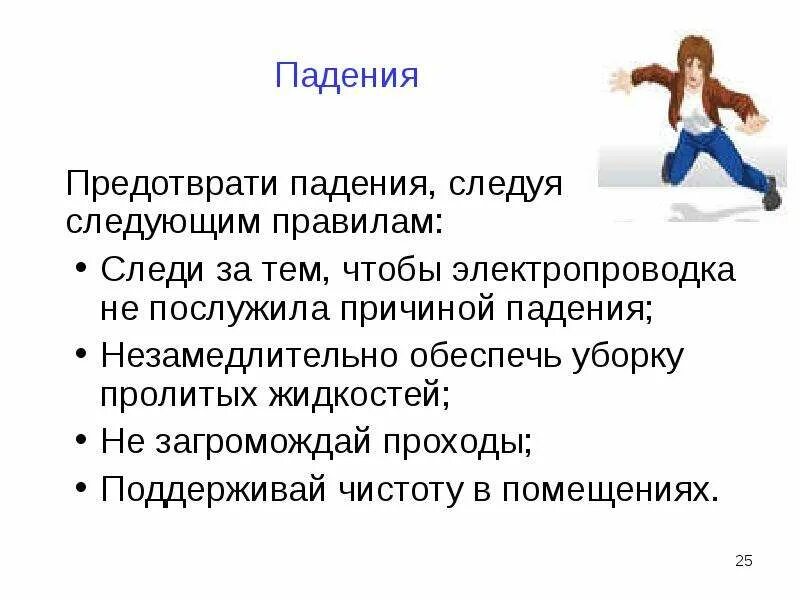 Падения

Предотврати падения, следуя следующим правилам:

• Следи за тем, чтобы электропроводка не послужила причиной падения;
• Незамедлительно обеспечь уборку пролитых жидкостей;
• Не загромождай проходы;
• Поддерживай чистоту в помещениях.

25